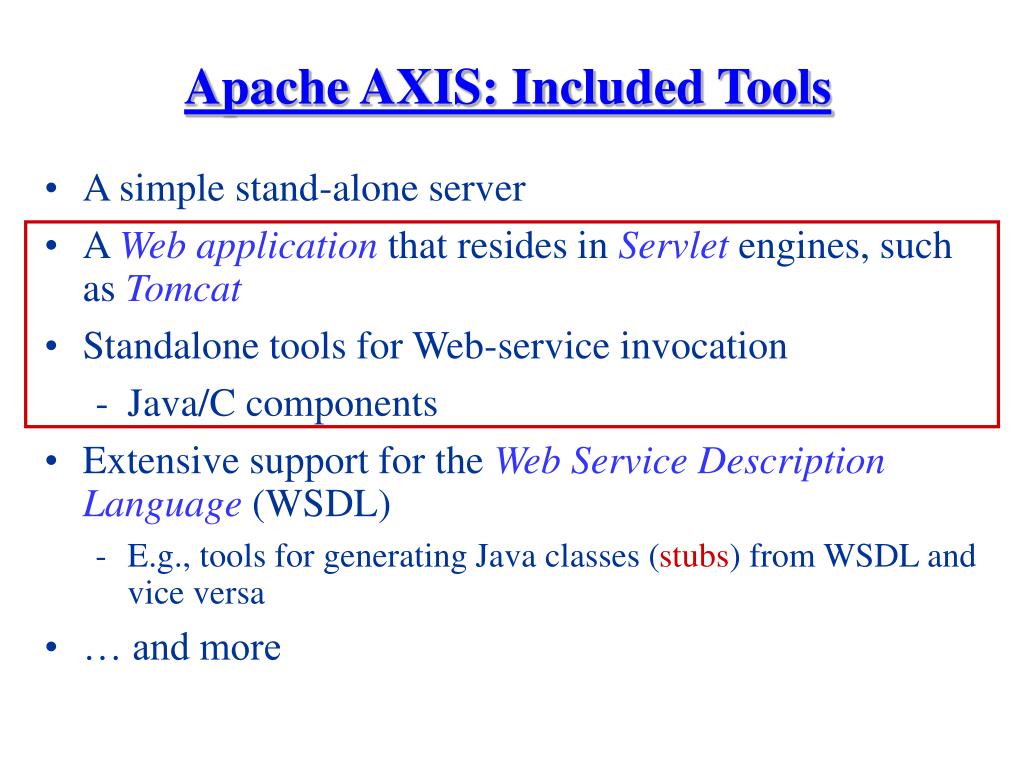 Apache AXIS: Included Tools

• A simple stand-alone server
• A Web application that resides in Servlet engines, such as Tomcat
• Standalone tools for Web-service invocation
  - Java/C components
• Extensive support for the Web Service Description Language (WSDL)
  - E.g., tools for generating Java classes (stubs) from WSDL and vice versa
• … and more